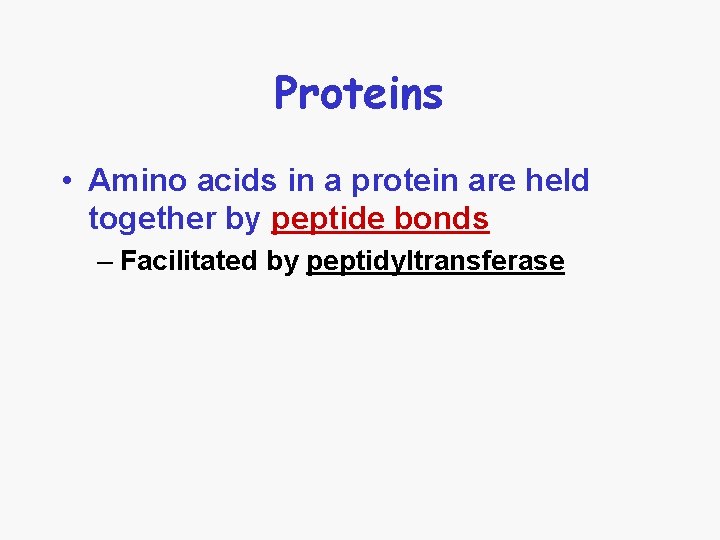 Proteins

• Amino acids in a protein are held together by peptide bonds

– Facilitated by peptidyltransferase